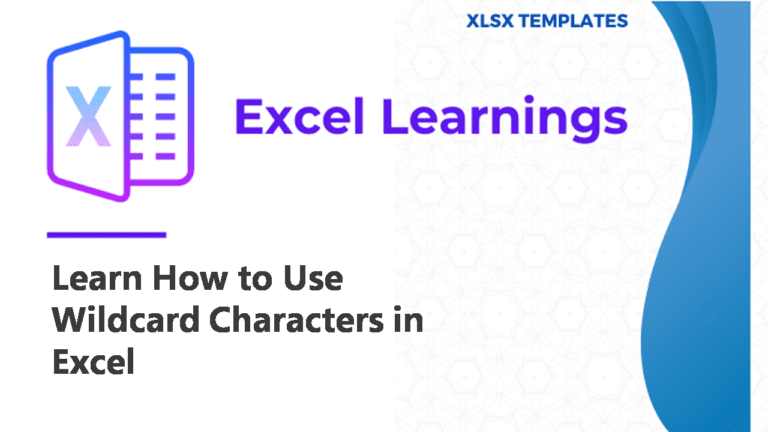 XLSX TEMPLATES

X

Excel Learnings

Learn How to Use Wildcard Characters in Excel